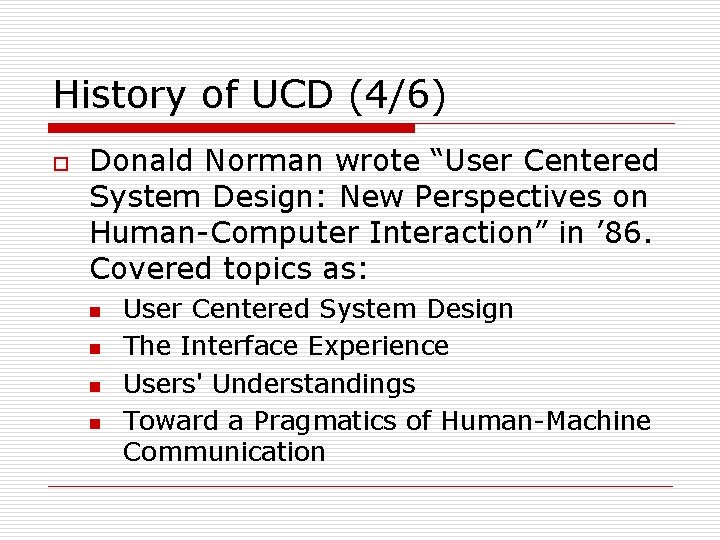 History of UCD (4/6)

Donald Norman wrote “User Centered System Design: New Perspectives on Human-Computer Interaction” in ’86. Covered topics as:

User Centered System Design
The Interface Experience
Users' Understandings
Toward a Pragmatics of Human-Machine Communication